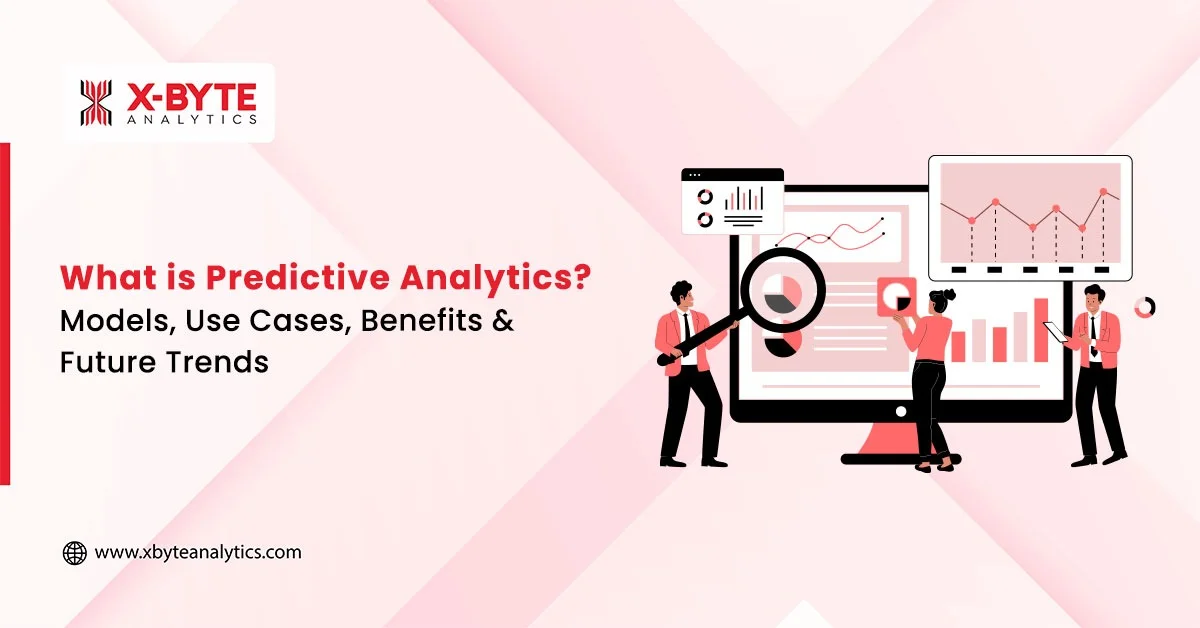 X-BYTE
ANALYTICS

What is Predictive Analytics?
Models, Use Cases, Benefits & Future Trends

www.xbyteanalytics.com